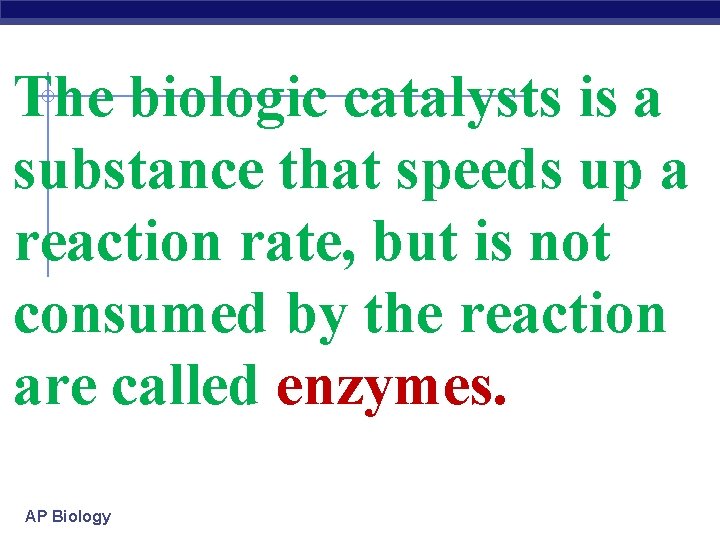 The biologic catalysts is a substance that speeds up a reaction rate, but is not consumed by the reaction are called enzymes.

AP Biology